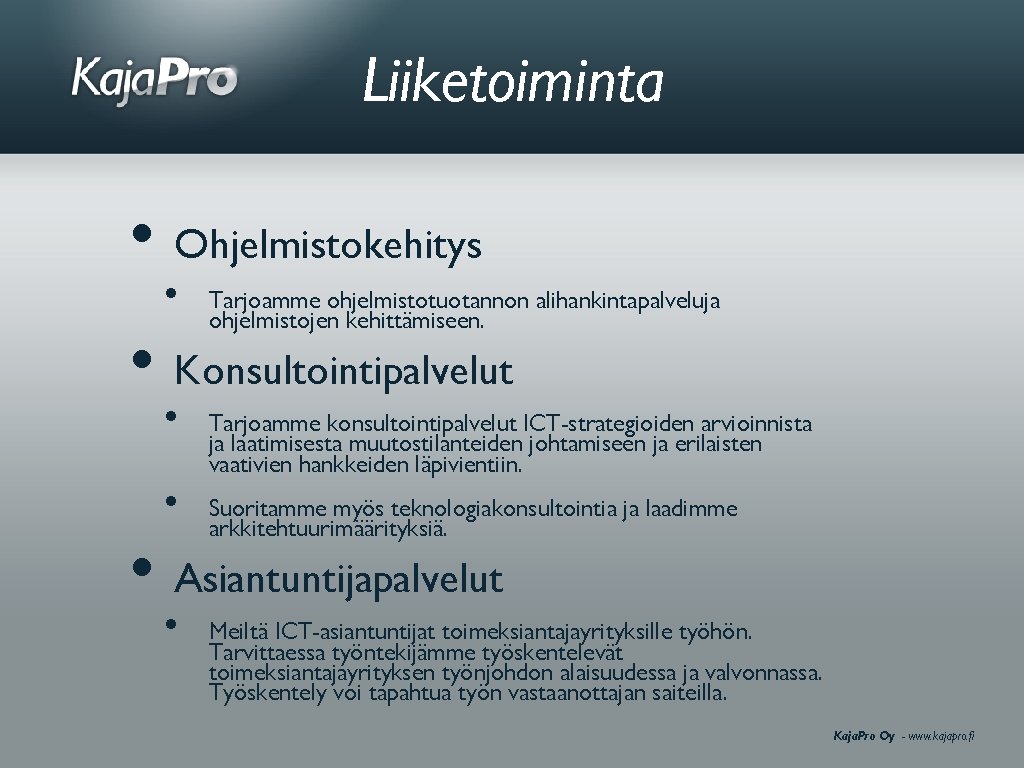 KajaPro

Liiketoiminta

• Ohjelmistokehitys
  • Tarjoamme ohjelmistotuotannon alihankintapalveluja ohjelmistojen kehittämiseen.
• Konsultointipalvelut
  • Tarjoamme konsultointipalvelut ICT-strategioiden arvioinnista ja laatimisesta muutostilanteiden johtamiseen ja erilaisten vaativien hankkeiden läpivientiin.
  • Suoritamme myös teknologiakonsultointia ja laadimme arkkitehtuurimäärityksiä.
• Asiantuntijapalvelut
  • Meiltä ICT-asiantuntijat toimeksiantajayrityksille työhön. Tarvittaessa työntekijämme työskentelevät toimeksiantajayrityksen työnjohdon alaisuudessa ja valvonnassa. Työskentely voi tapahtua työn vastaanottajan saiteilla.

KajaPro Oy - www.kajapro.fi